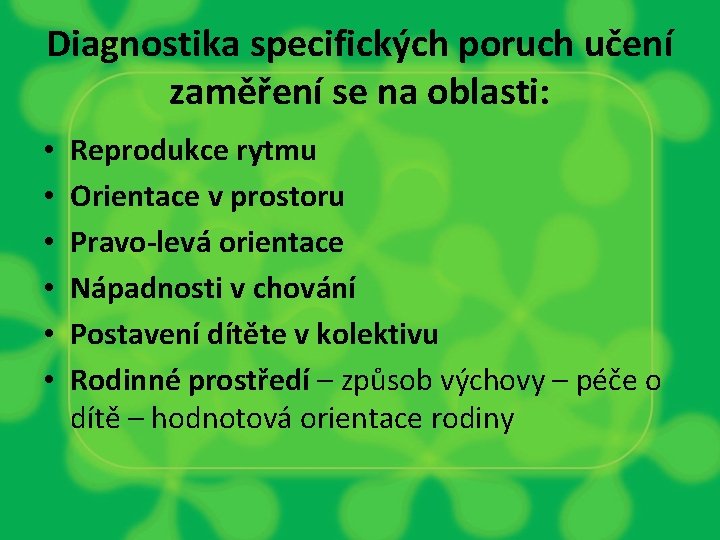 Diagnostika specifických poruch učení zaměření se na oblasti:

• Reprodukce rytmu
• Orientace v prostoru
• Pravo-levá orientace
• Nápadnosti v chování
• Postavení dítěte v kolektivu
• Rodinné prostředí – způsob výchovy – péče o dítě – hodnotová orientace rodiny